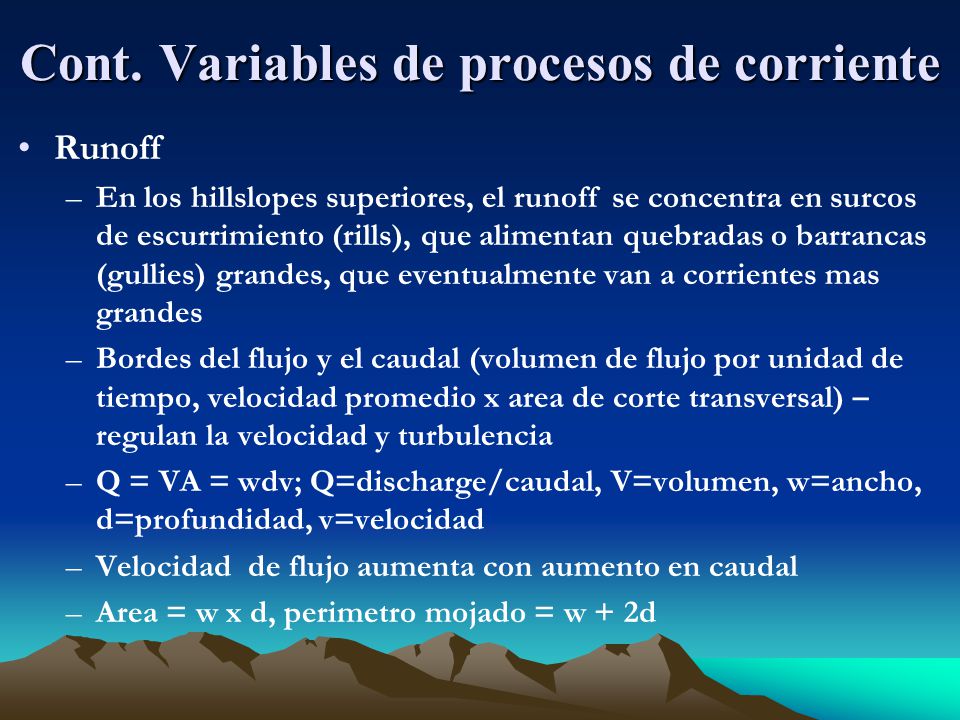 Cont. Variables de procesos de corriente

• Runoff

– En los hillslopes superiores, el runoff se concentra en surcos de escurrimiento (rills), que alimentan quebradas o barrancas (gullies) grandes, que eventualmente van a corrientes mas grandes

– Bordes del flujo y el caudal (volumen de flujo por unidad de tiempo, velocidad promedio x area de corte transversal) – regulan la velocidad y turbulencia

– Q = VA = wdv; Q=discharge/caudal, V=volumen, w=ancho, d=profundidad, v=velocidad

– Velocidad de flujo aumenta con aumento en caudal

– Area = w x d, perimetro mojado = w + 2d